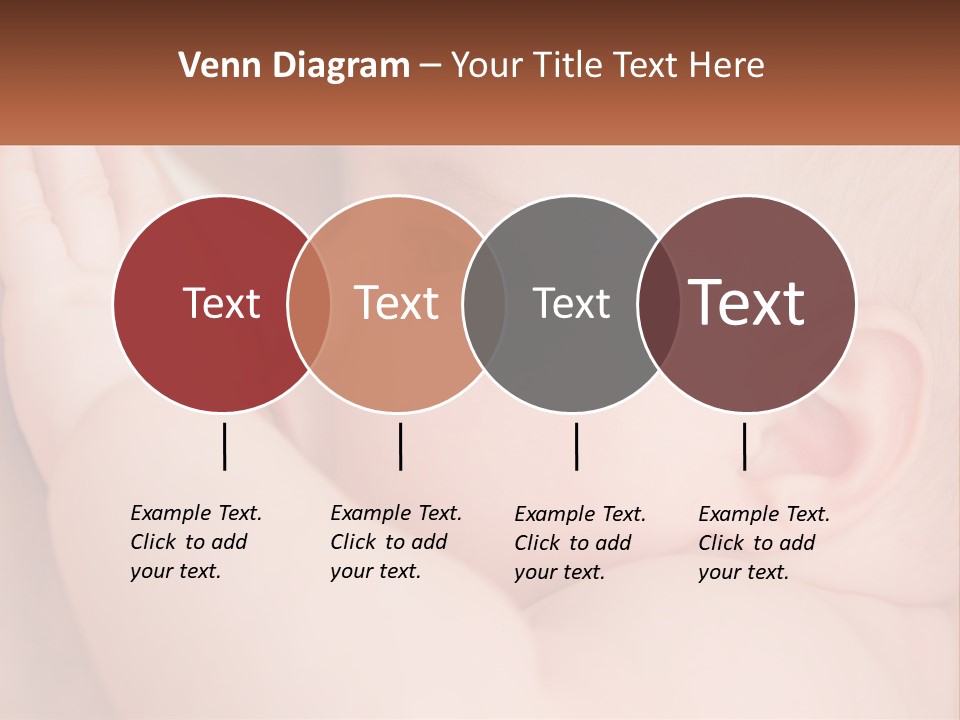 Venn Diagram – Your Title Text Here

Text

Text

Text

Text

Example Text. Click to add your text.

Example Text. Click to add your text.

Example Text. Click to add your text.

Example Text. Click to add your text.